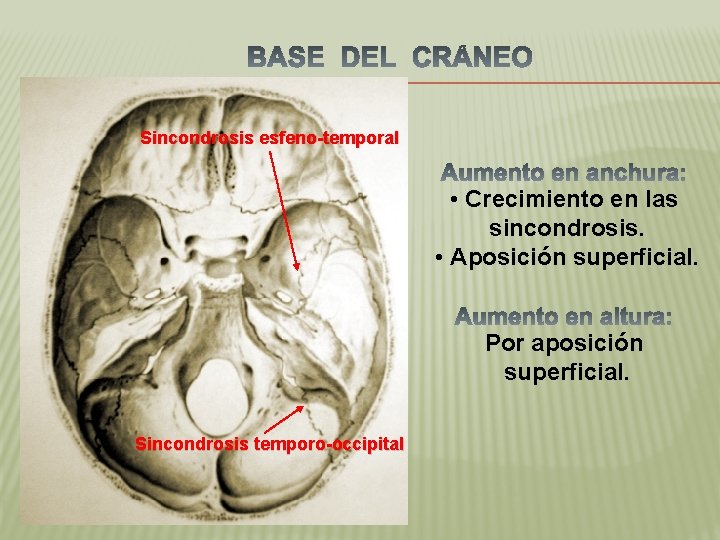 BASE DEL CRANEO

Sincondrosis esfeno-temporal

Sincondrosis temporo-occipital

Aumento en anchura:
• Crecimiento en las sincondrosis.
• Aposición superficial.

Aumento en altura:
Por aposición superficial.